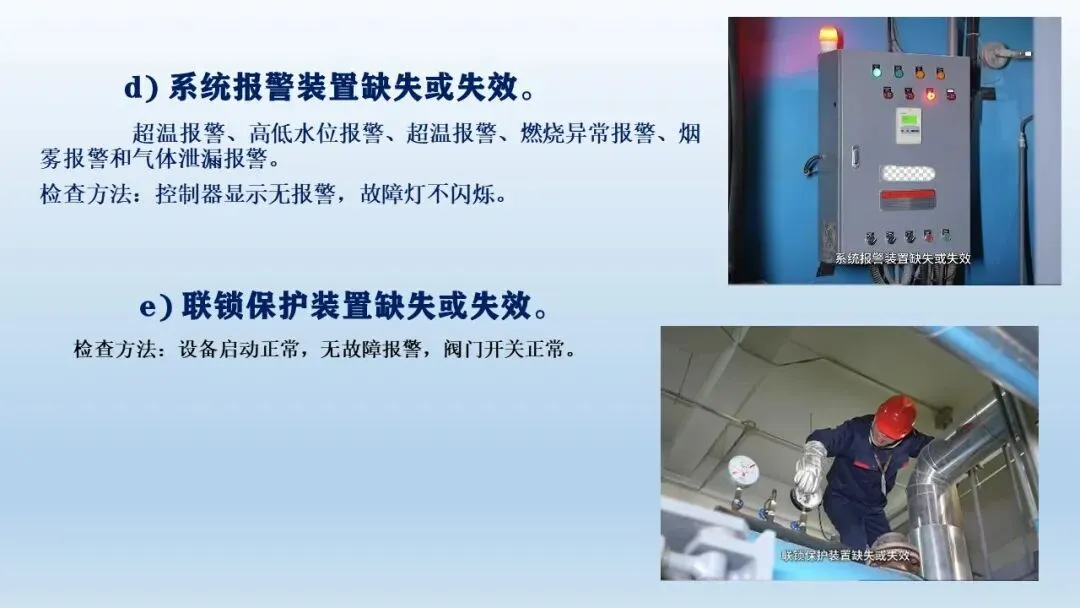 d) 系统报警装置缺失或失效。

超温报警、高低水位报警、超温报警、燃烧异常报警、烟雾报警和气体泄漏报警。

检查方法：控制器显示无报警，故障灯不闪烁。

系统报警装置缺失或失效

e) 联锁保护装置缺失或失效。

检查方法：设备启动正常，无故障报警，阀门开关正常。

联锁保护装置缺失或失效